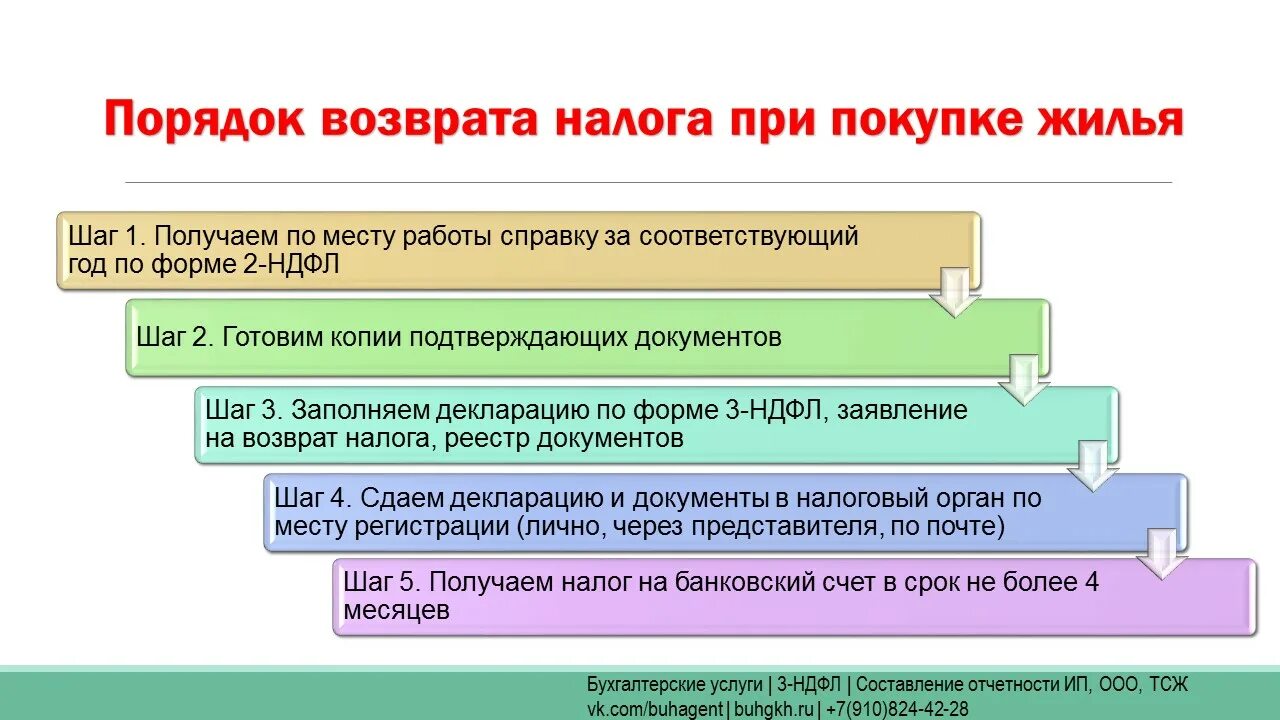 Порядок возврата налога при покупке жилья

Шаг 1. Получаем по месту работы справку за соответствующий год по форме 2-НДФЛ

Шаг 2. Готовим копии подтверждающих документов

Шаг 3. Заполняем декларацию по форме 3-НДФЛ, заявление на возврат налога, реестр документов

Шаг 4. Сдаем декларацию и документы в налоговый орган по месту регистрации (лично, через представителя, по почте)

Шаг 5. Получаем налог на банковский счет в срок не более 4 месяцев

Бухгалтерские услуги | 3-НДФЛ | Составление отчетности ИП, ООО, ТСЖ
vk.com/buhagent | buhgkh.ru | +7(910)824-42-28